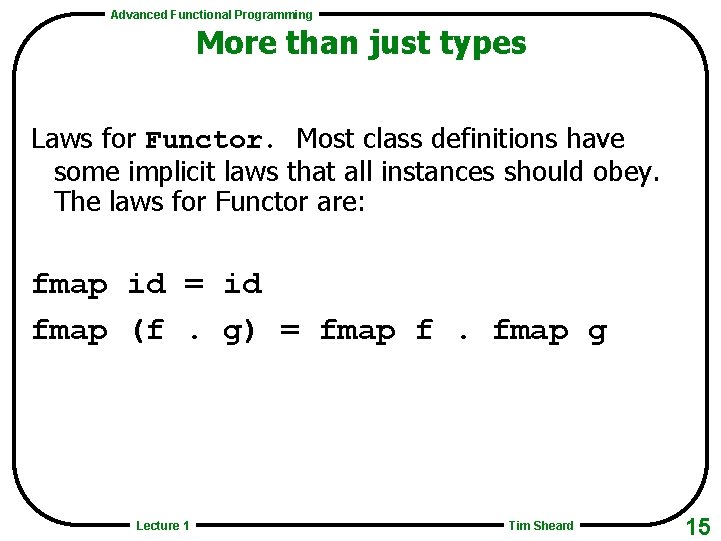 Advanced Functional Programming

More than just types

Laws for Functor. Most class definitions have some implicit laws that all instances should obey. The laws for Functor are:

fmap id = id

fmap (f . g) = fmap f . fmap g

Lecture 1

Tim Sheard

15